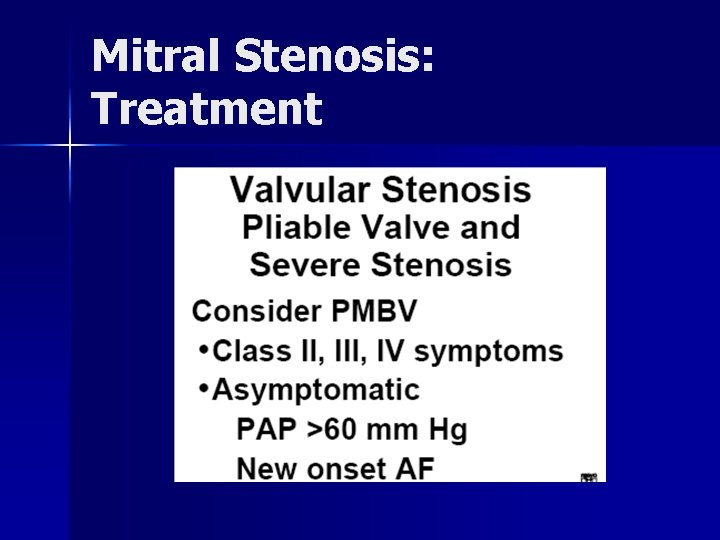 Mitral Stenosis: Treatment

Valvular Stenosis
Pliable Valve and Severe Stenosis

Consider PMBV
•Class II, III, IV symptoms
•Asymptomatic
PAP >60 mm Hg
New onset AF